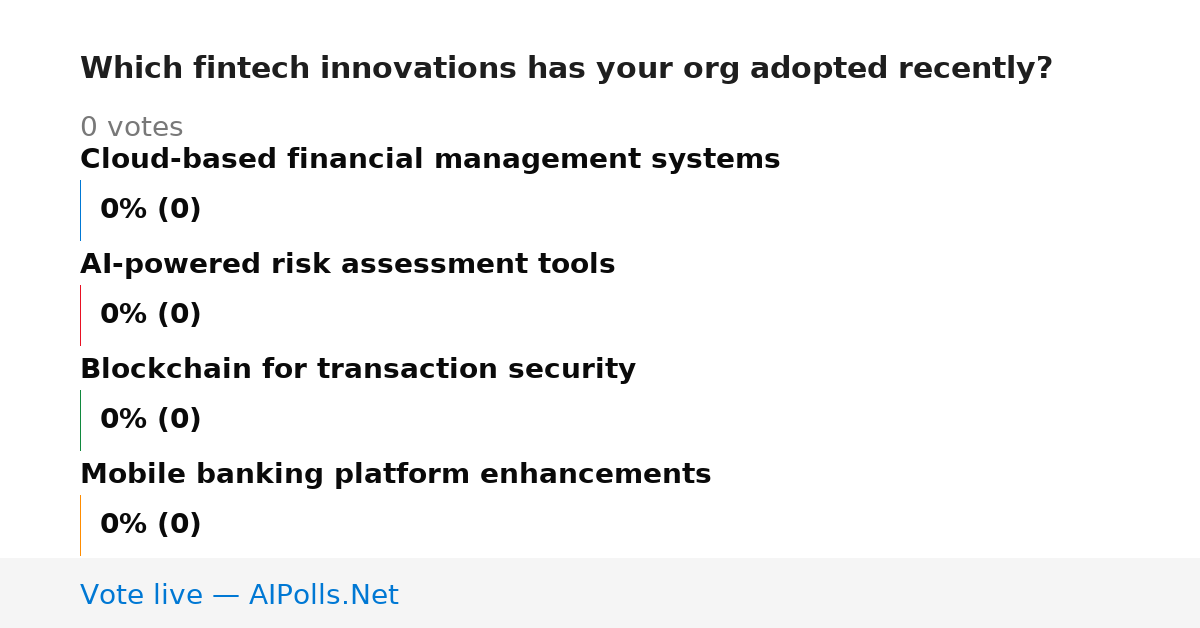 Which fintech innovations has your org adopted recently?

0 votes

Cloud-based financial management systems

0% (0)

AI-powered risk assessment tools

0% (0)

Blockchain for transaction security

0% (0)

Mobile banking platform enhancements

0% (0)

Vote live — AIPolls.Net